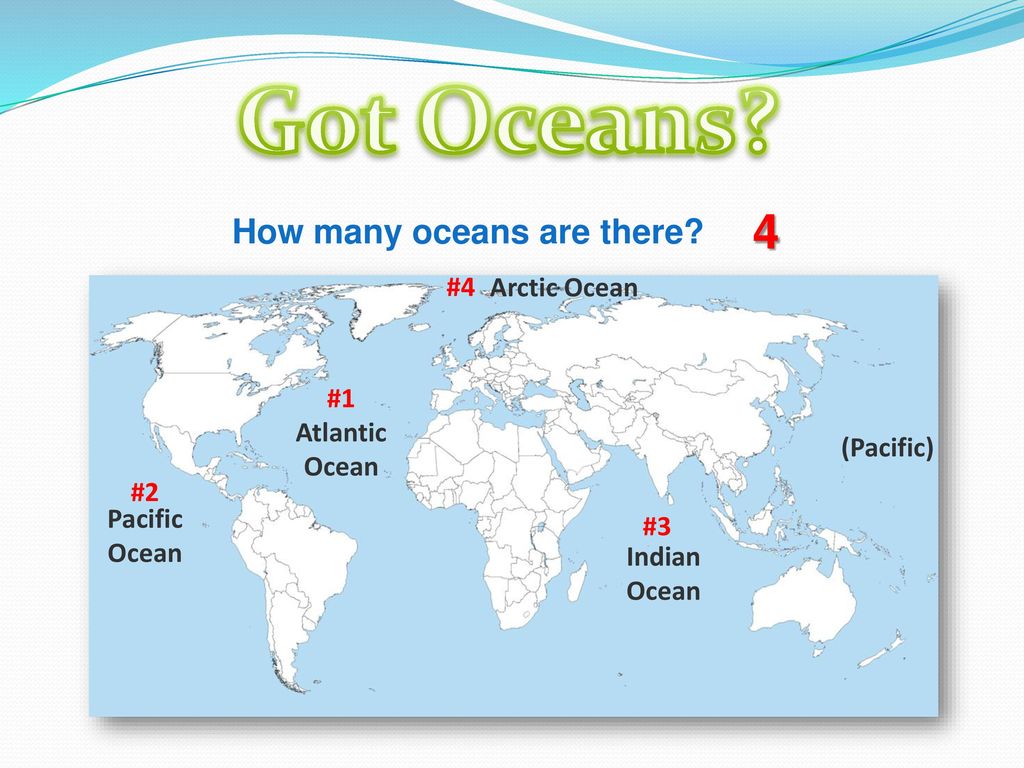 Got Oceans?

How many oceans are there? 4

#4 Arctic Ocean

#1 Atlantic Ocean

(Pacific)

#2 Pacific Ocean

#3 Indian Ocean